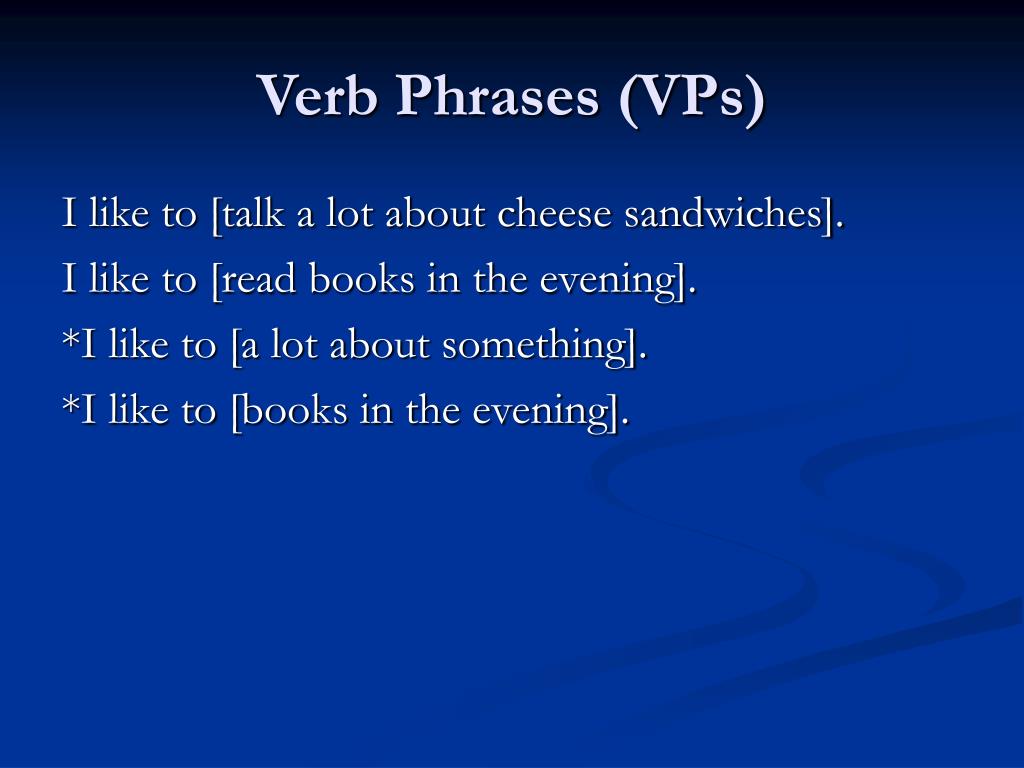 Verb Phrases (VPs)

I like to [talk a lot about cheese sandwiches].

I like to [read books in the evening].

*I like to [a lot about something].

*I like to [books in the evening].